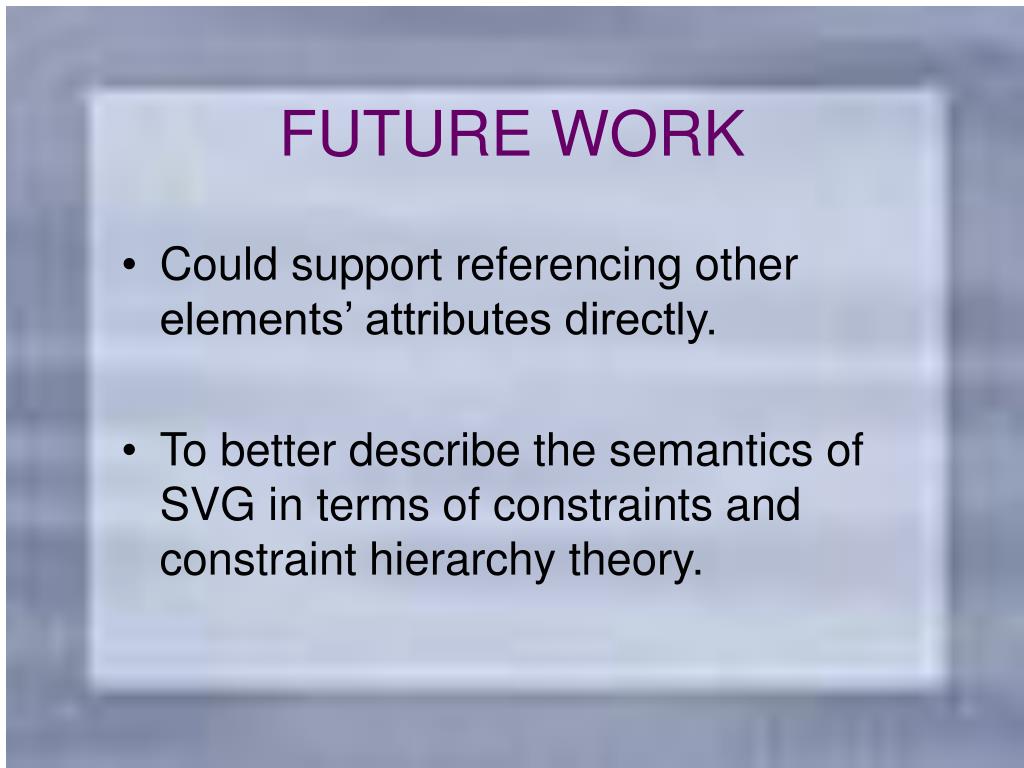 FUTURE WORK

• Could support referencing other elements’ attributes directly.

• To better describe the semantics of SVG in terms of constraints and constraint hierarchy theory.